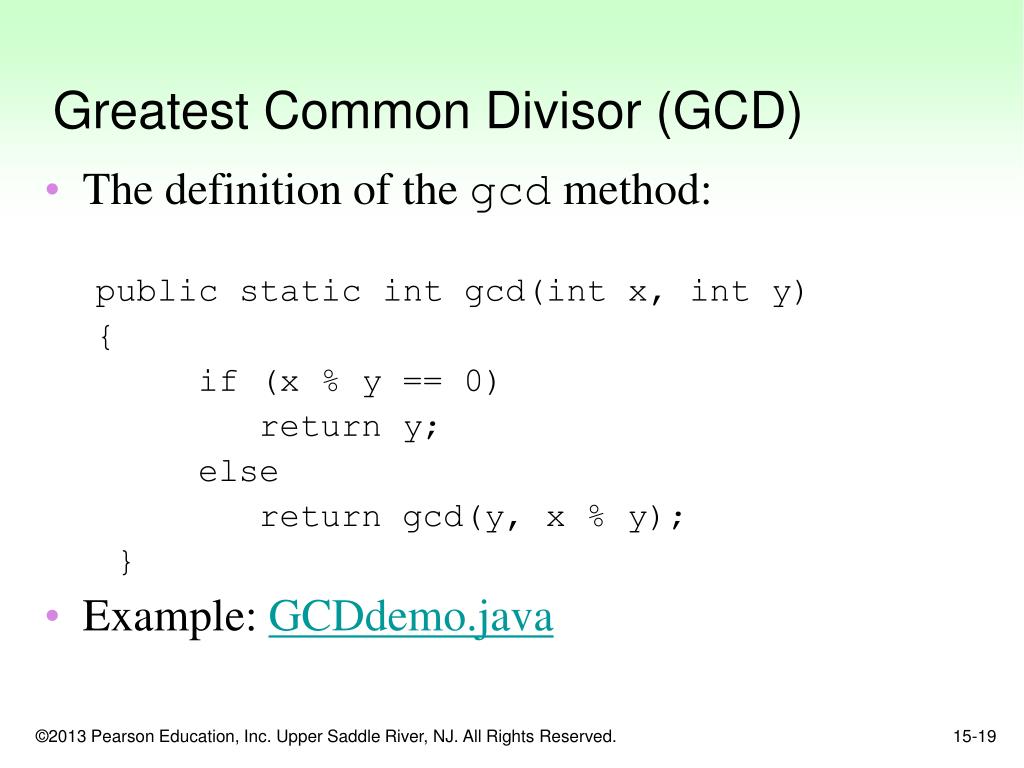 Greatest Common Divisor (GCD)

• The definition of the gcd method:

public static int gcd(int x, int y)
{
    if (x % y == 0)
        return y;
    else
        return gcd(y, x % y);
}

• Example: GCDdemo.java

©2013 Pearson Education, Inc. Upper Saddle River, NJ. All Rights Reserved.

15-19